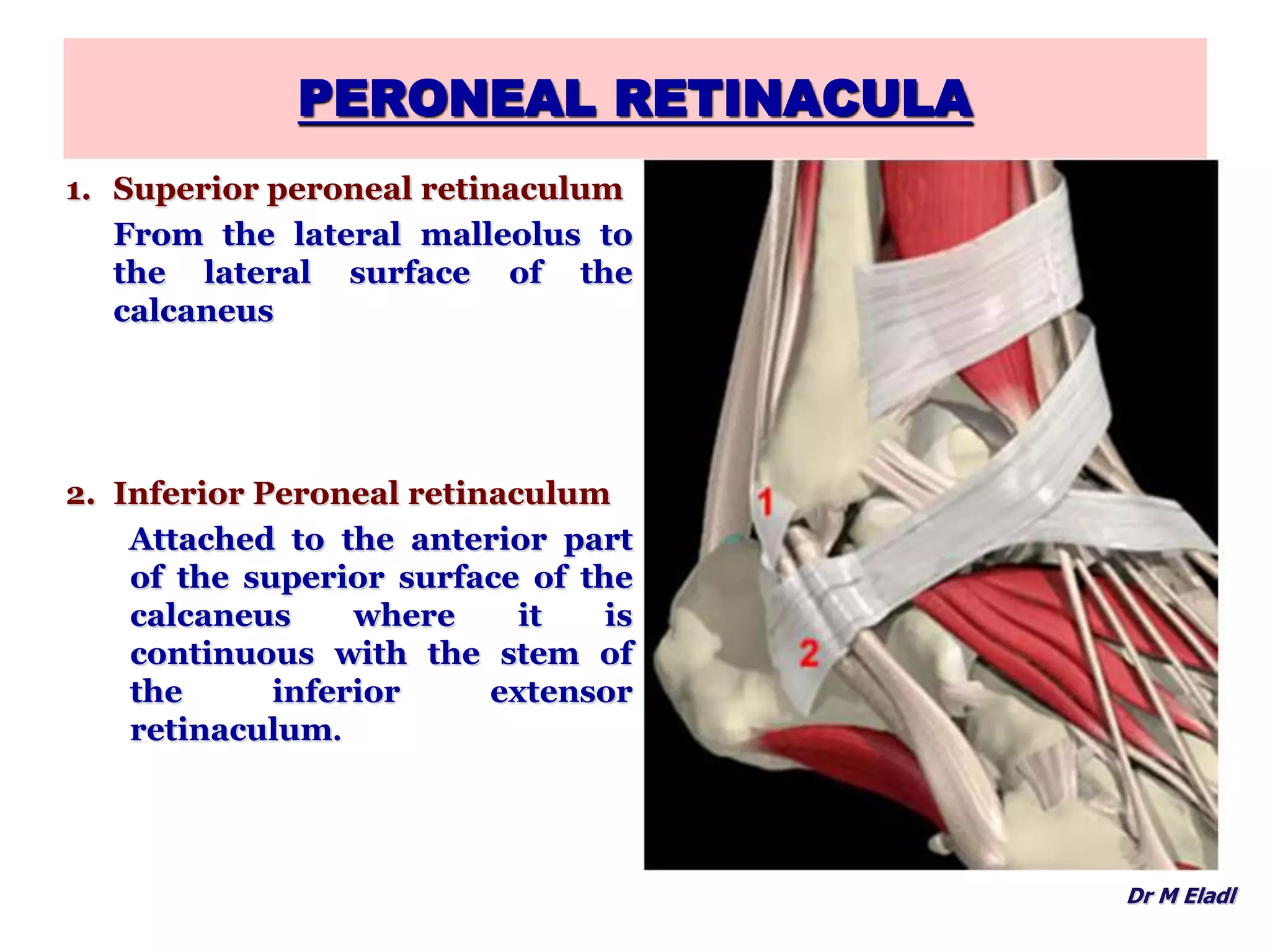 PERONEAL RETINACULA

1. Superior peroneal retinaculum

From the lateral malleolus to the lateral surface of the calcaneus

2. Inferior Peroneal retinaculum

Attached to the anterior part of the superior surface of the calcaneus where it is continuous with the stem of the inferior extensor retinaculum.

1

2

Dr M Eladl